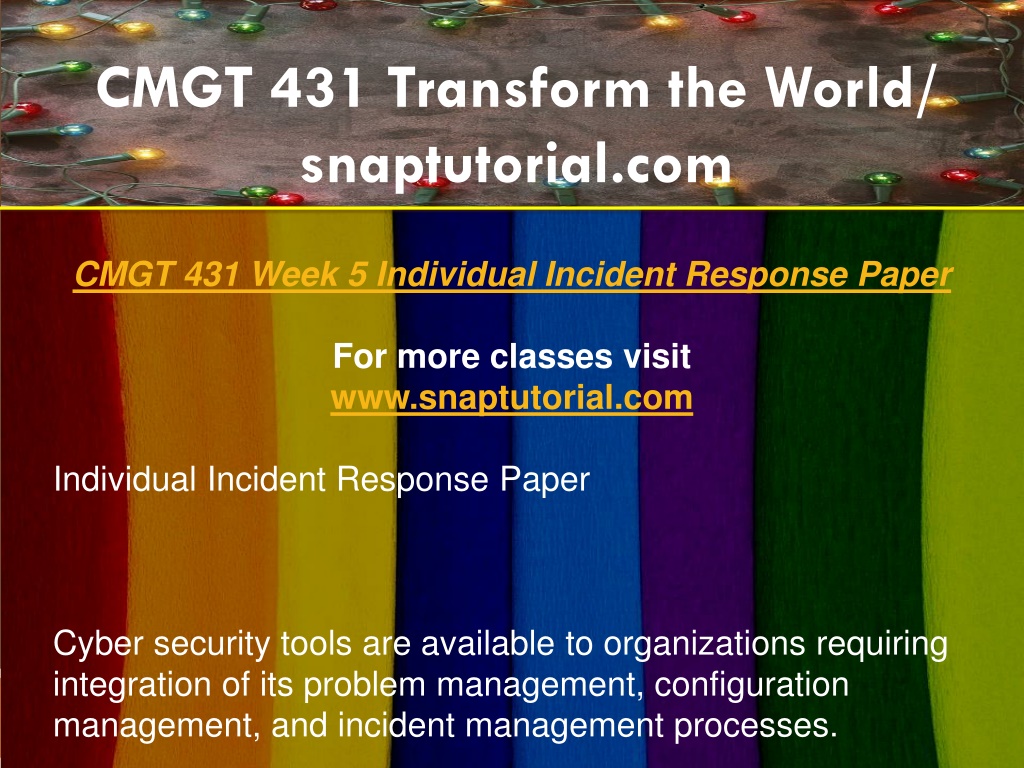 CMGT 431 Transform the World/ snaptutorial.com

CMGT 431 Week 5 Individual Incident Response Paper

For more classes visit
www.snaptutorial.com

Individual Incident Response Paper

Cyber security tools are available to organizations requiring integration of its problem management, configuration management, and incident management processes.